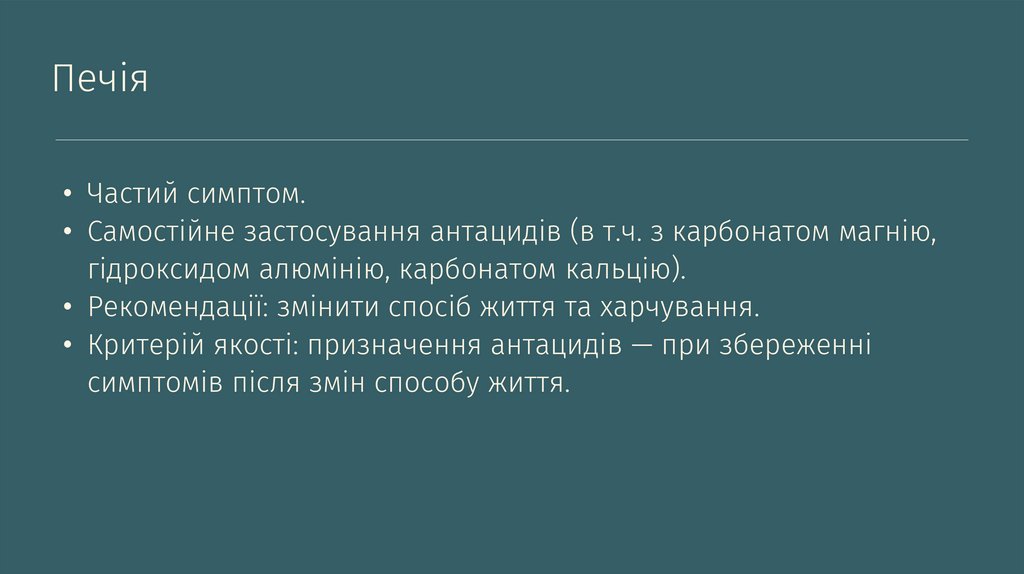 Печія

• Частий симптом.
• Самостійне застосування антацидів (в т.ч. з карбонатом магнію, гідроксидом алюмінію, карбонатом кальцію).
• Рекомендації: змінити спосіб життя та харчування.
• Критерій якості: призначення антацидів — при збереженні симптомів після змін способу життя.